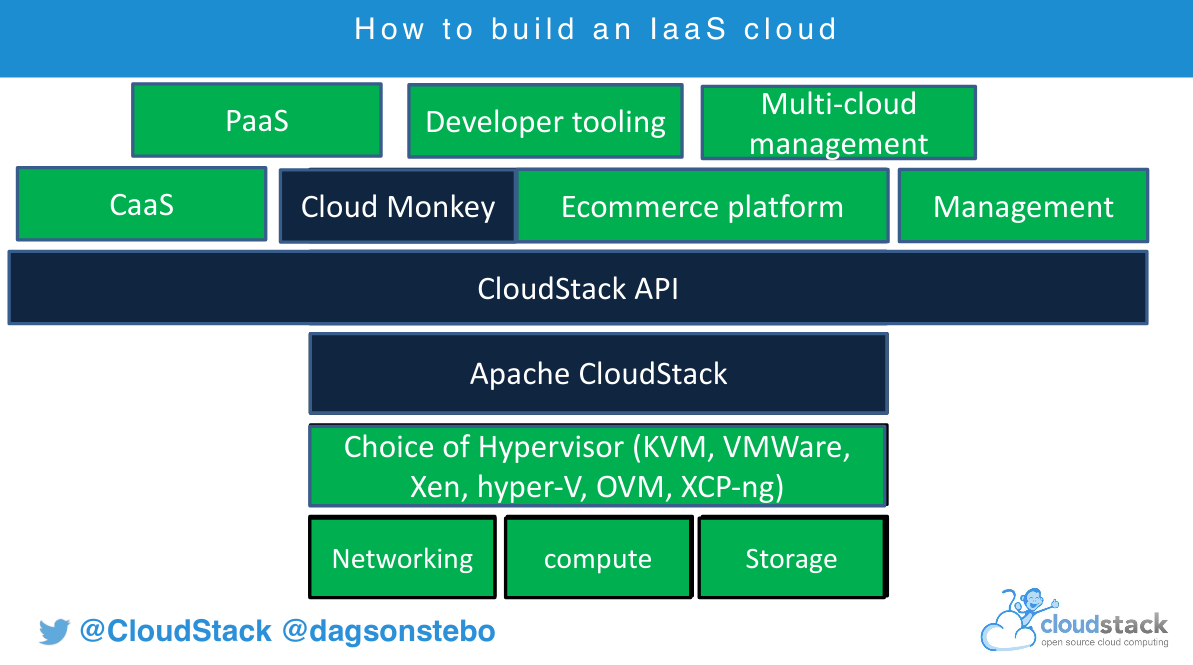 How to build an IaaS cloud

PaaS

Developer tooling

Multi-cloud management

CaaS

Cloud Monkey

Ecommerce platform

Management

CloudStack API

Apache CloudStack

Choice of Hypervisor (KVM, VMWare, Xen, hyper-V, OVM, XCP-ng)

Networking

compute

Storage

@CloudStack @dagsonstebo

cloudstack
open source cloud computing